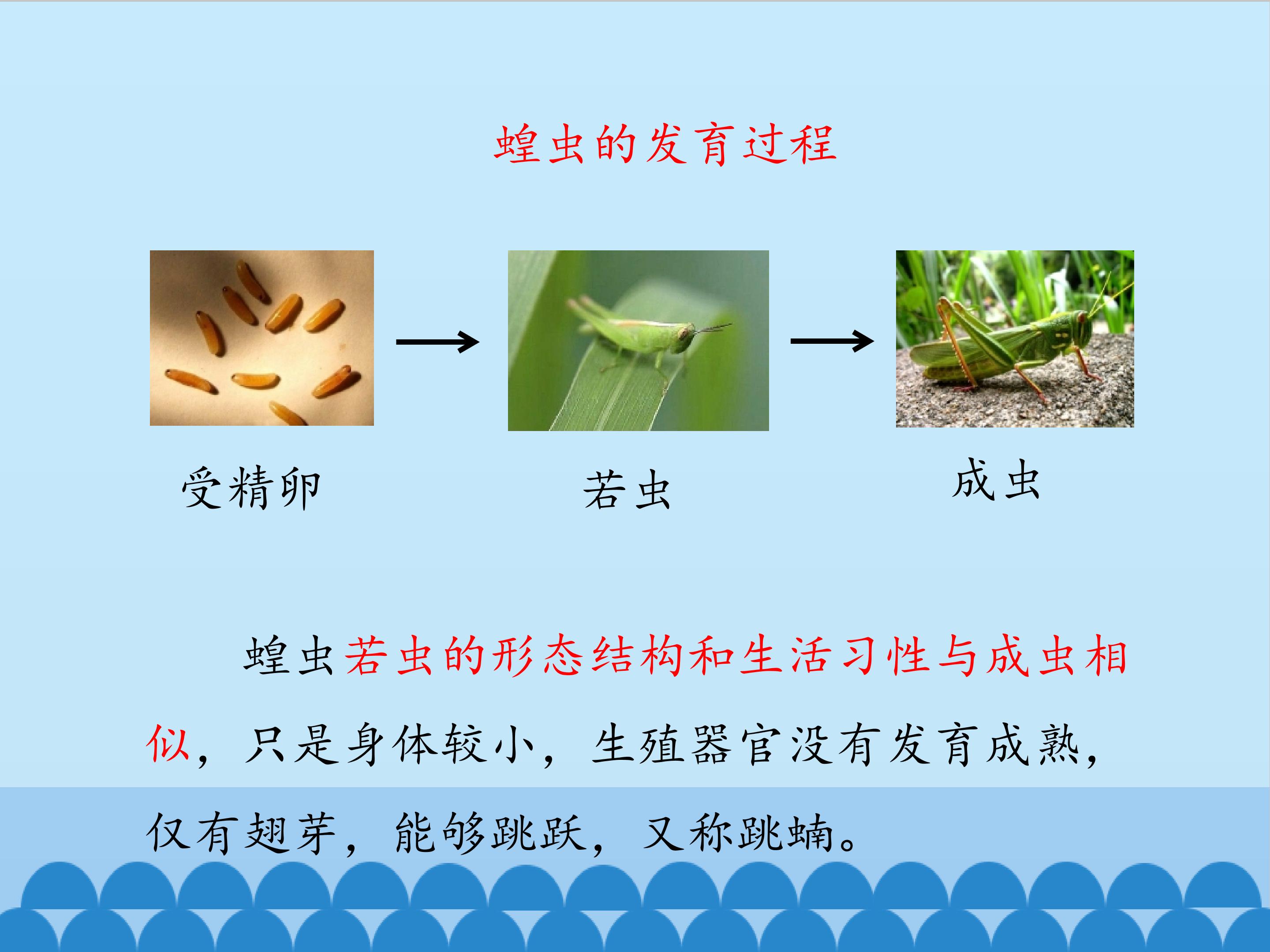 蝗虫的发育过程

受精卵

若虫

成虫

蝗虫若虫的形态结构和生活习性与成虫相似，只是身体较小，生殖器官没有发育成熟，仅有翅芽，能够跳跃，又称跳蝻。